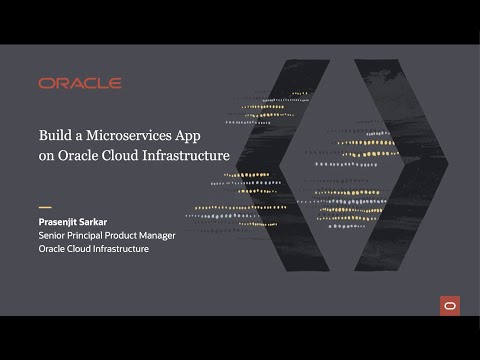 ORACLE

Build a Microservices App on Oracle Cloud Infrastructure

Prasenjit Sarkar
Senior Principal Product Manager
Oracle Cloud Infrastructure